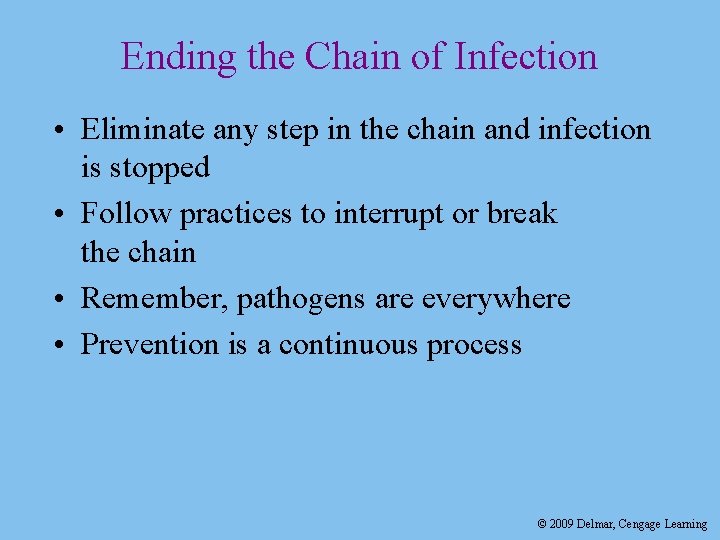 Ending the Chain of Infection

• Eliminate any step in the chain and infection is stopped

• Follow practices to interrupt or break the chain

• Remember, pathogens are everywhere

• Prevention is a continuous process

© 2009 Delmar, Cengage Learning